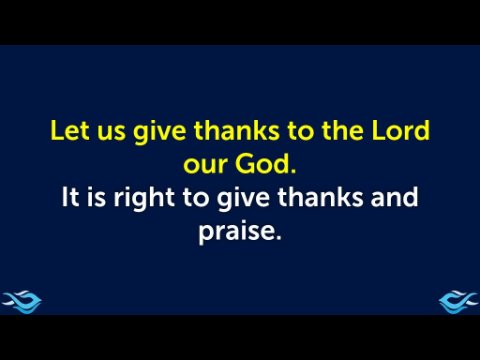 Let us give thanks to the Lord our God.

It is right to give thanks and praise.